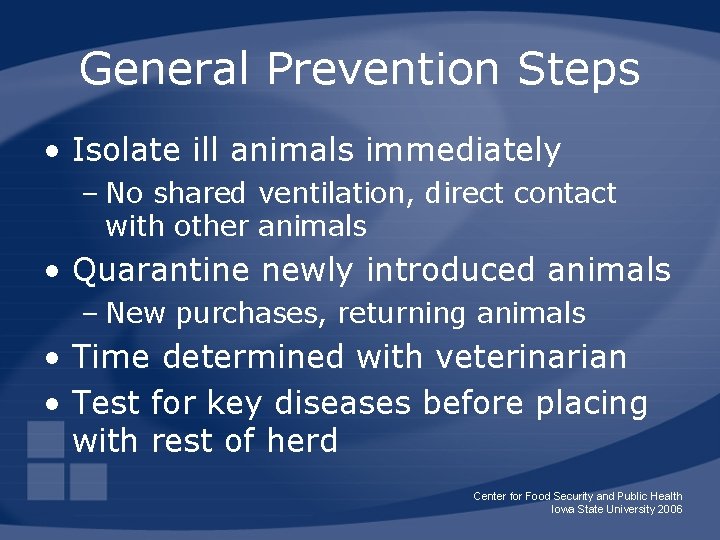 General Prevention Steps

• Isolate ill animals immediately
– No shared ventilation, direct contact with other animals
• Quarantine newly introduced animals
– New purchases, returning animals
• Time determined with veterinarian
• Test for key diseases before placing with rest of herd

Center for Food Security and Public Health
Iowa State University 2006